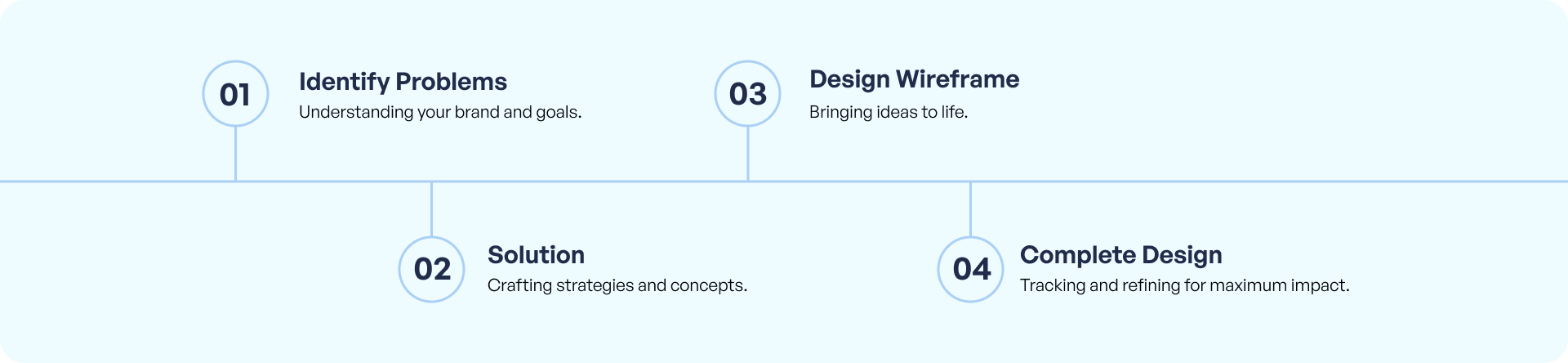 01
Identify Problems
Understanding your brand and goals.

02
Solution
Crafting strategies and concepts.

03
Design Wireframe
Bringing ideas to life.

04
Complete Design
Tracking and refining for maximum impact.